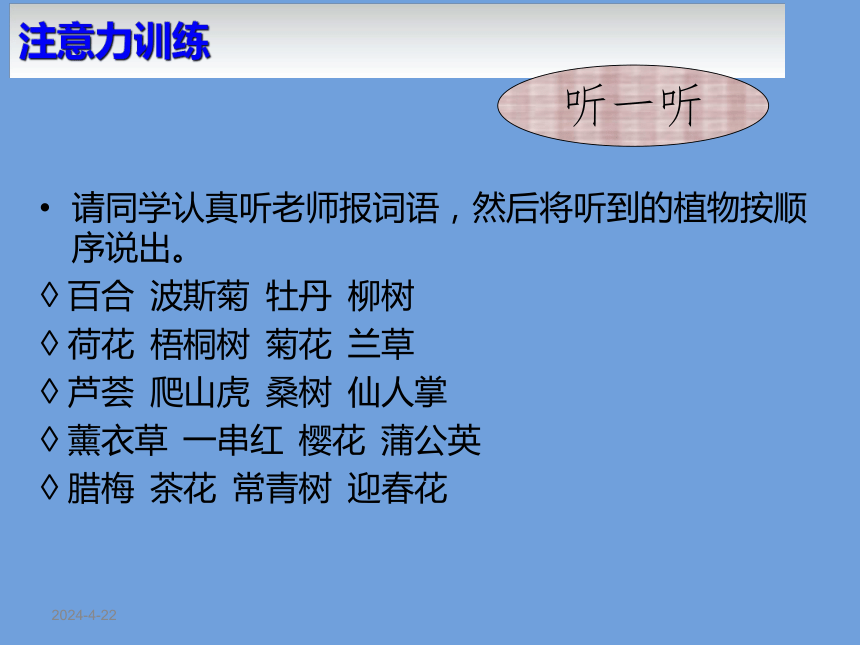 注意力训练

听一听

• 请同学认真听老师报词语，然后将听到的植物按顺序说出。

◊ 百合 波斯菊 牡丹 柳树

◊ 荷花 梧桐树 菊花 兰草

◊ 芦荟 爬山虎 桑树 仙人掌

◊ 薰衣草 一串红 樱花 蒲公英

◊ 腊梅 茶花 常青树 迎春花

2024-4-22